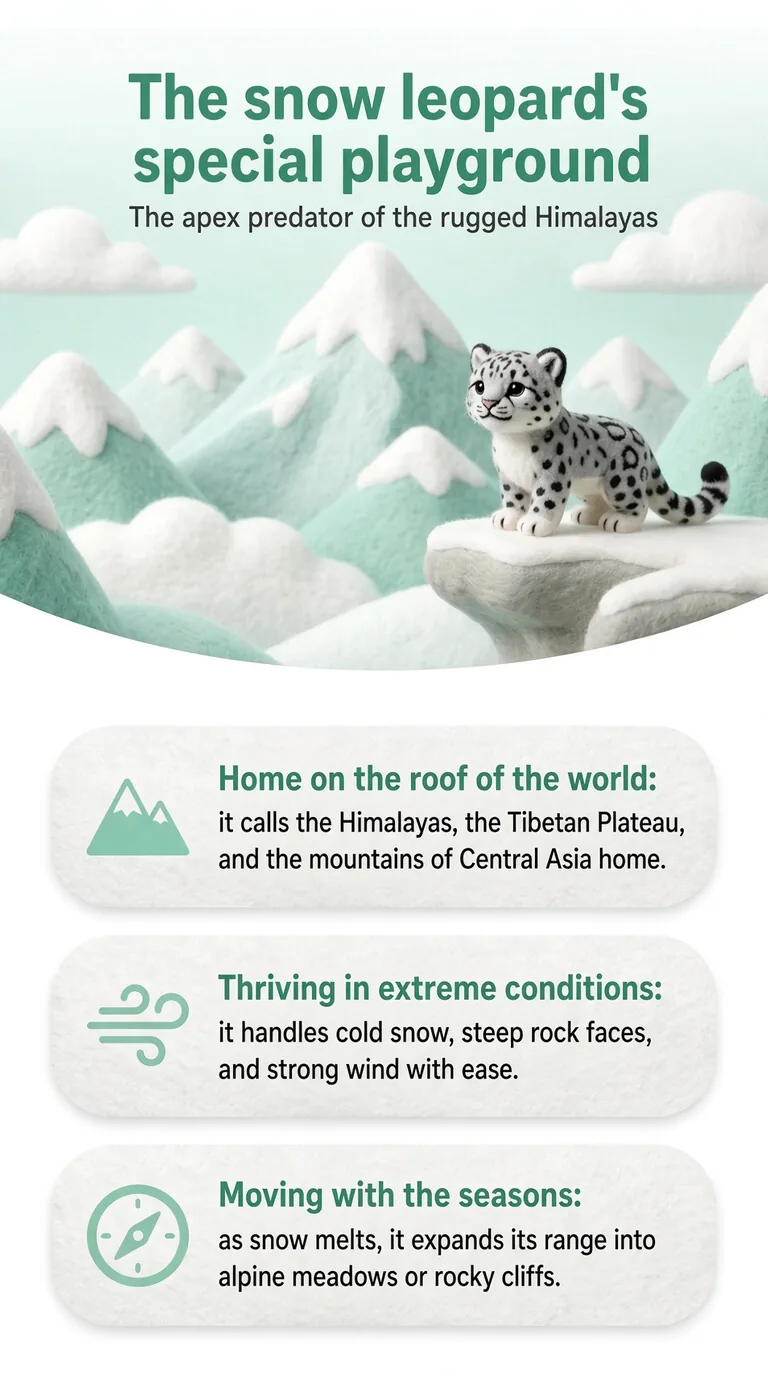 The snow leopard's special playground

The apex predator of the rugged Himalayas

Home on the roof of the world: it calls the Himalayas, the Tibetan Plateau, and the mountains of Central Asia home.

Thriving in extreme conditions: it handles cold snow, steep rock faces, and strong wind with ease.

Moving with the seasons: as snow melts, it expands its range into alpine meadows or rocky cliffs.